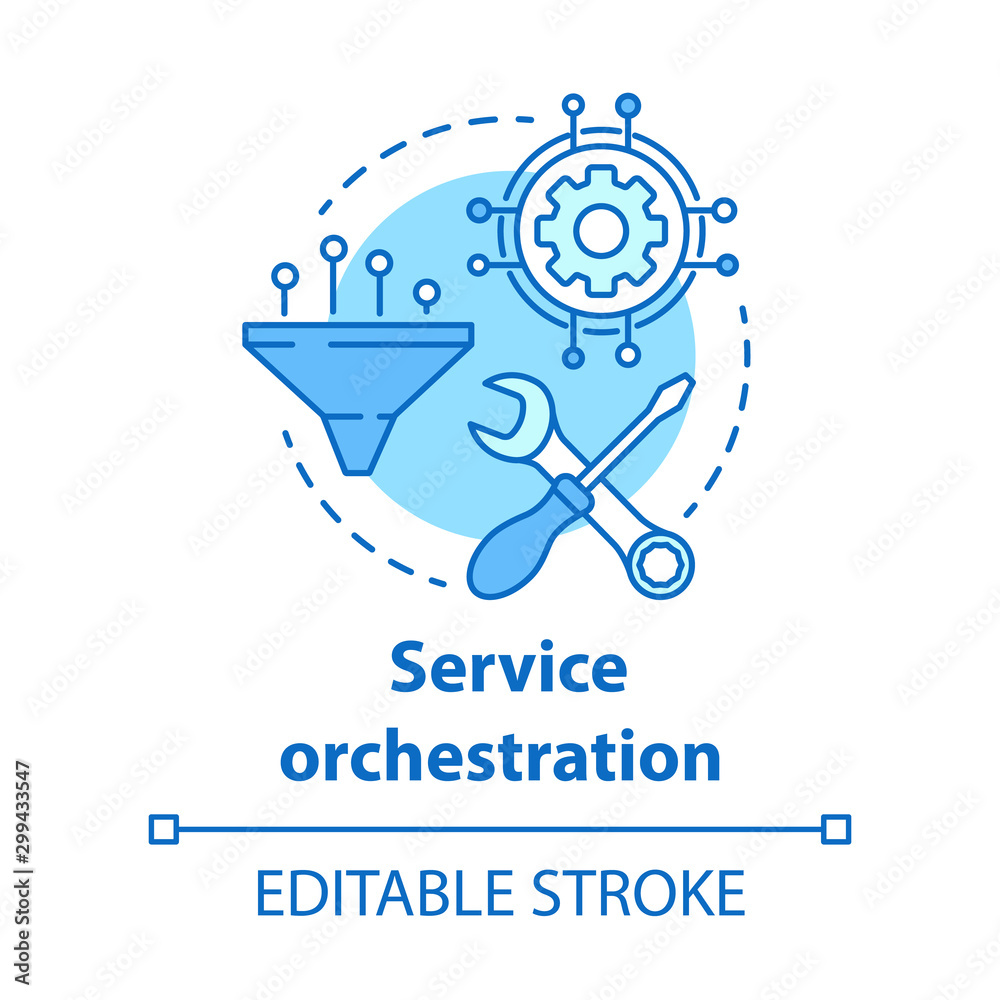 Service orchestration

EDITABLE STROKE

Adobe Stock | #299433547